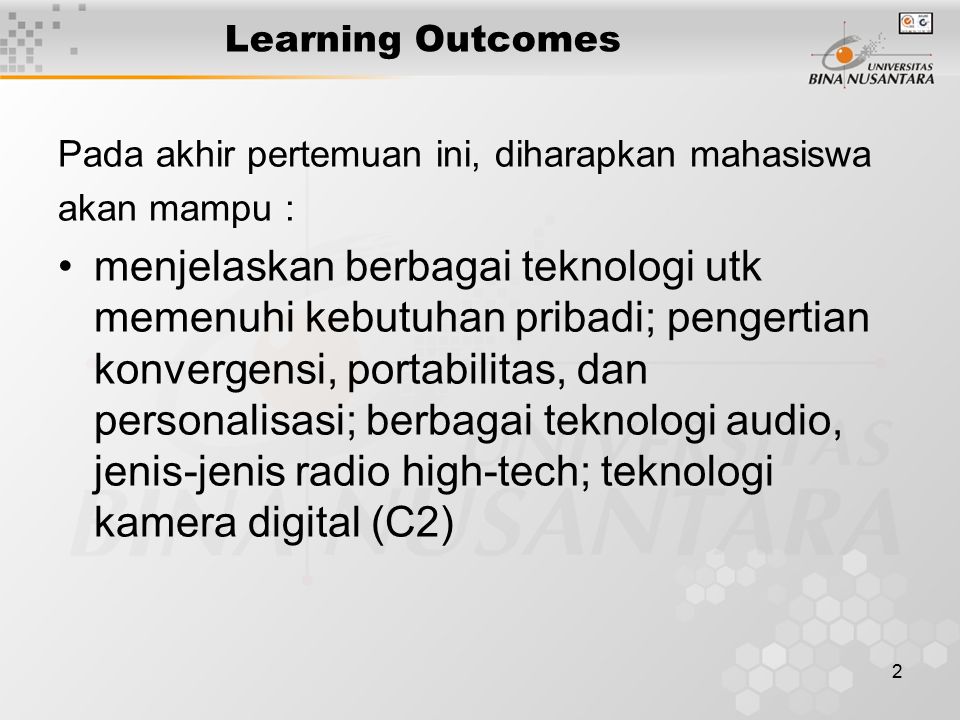 Learning Outcomes

UNIVERSITAS BINA NUSANTARA

Pada akhir pertemuan ini, diharapkan mahasiswa akan mampu :

• menjelaskan berbagai teknologi utk memenuhi kebutuhan pribadi; pengertian konvergensi, portabilitas, dan personalisasi; berbagai teknologi audio, jenis-jenis radio high-tech; teknologi kamera digital (C2)

2